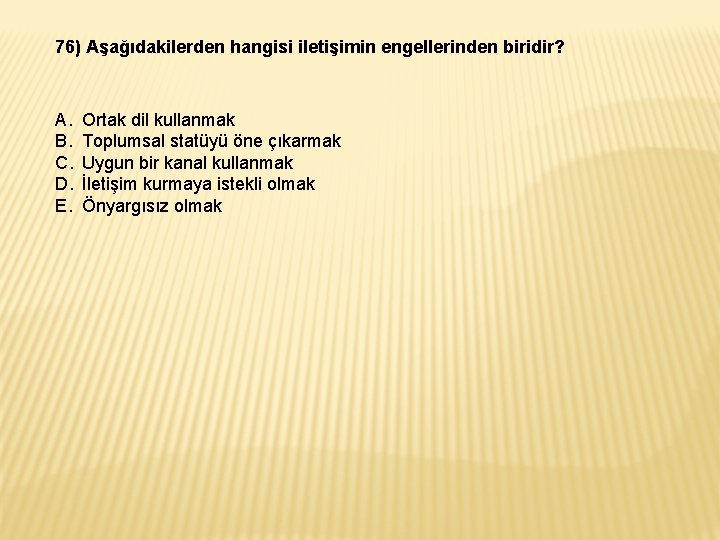 76) Aşağıdakilerden hangisi iletişimin engellerinden biridir?

A. Ortak dil kullanmak
B. Toplumsal statüyü öne çıkarmak
C. Uygun bir kanal kullanmak
D. İletişim kurmaya istekli olmak
E. Önyargısız olmak